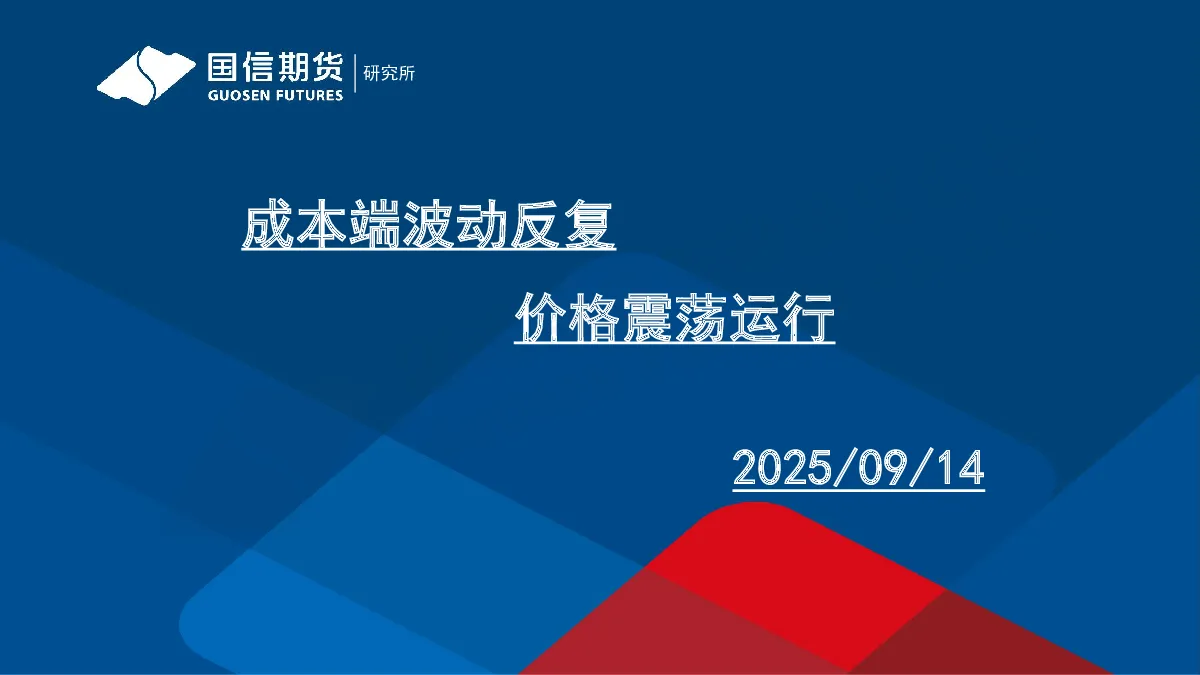 国信期货
GUOSEN FUTURES
研究所

成本端波动反复

价格震荡运行

2025/09/14